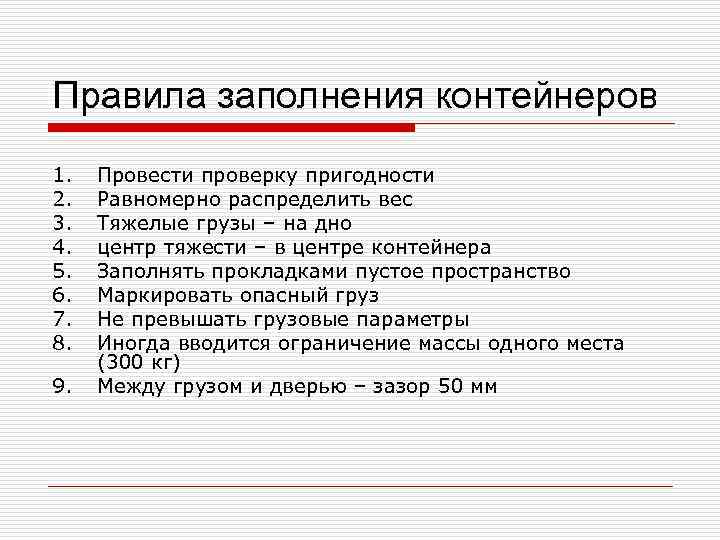 Правила заполнения контейнеров

1. Провести проверку пригодности
2. Равномерно распределить вес
3. Тяжелые грузы – на дно
4. центр тяжести – в центре контейнера
5. Заполнять прокладками пустое пространство
6. Маркировать опасный груз
7. Не превышать грузовые параметры
8. Иногда вводится ограничение массы одного места (300 кг)
9. Между грузом и дверью – зазор 50 мм